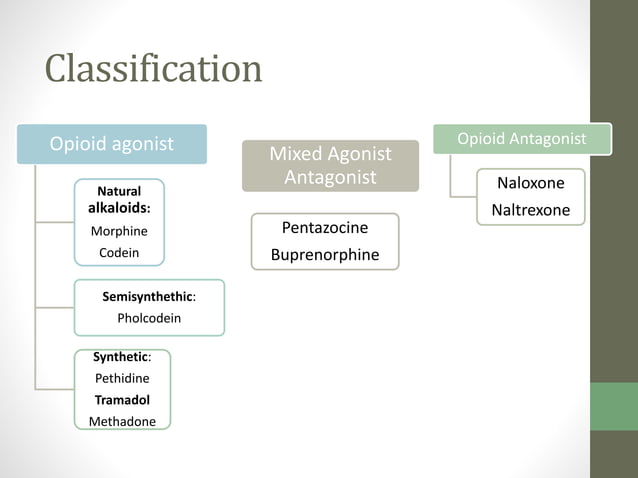 Classification

Opioid agonist

Natural alkaloids:
Morphine
Codein

Semisynthethic:
Pholcodein

Synthetic:
Pethidine
Tramadol
Methadone

Mixed Agonist Antagonist

Pentazocine
Buprenorphine

Opioid Antagonist

Naloxone
Naltrexone